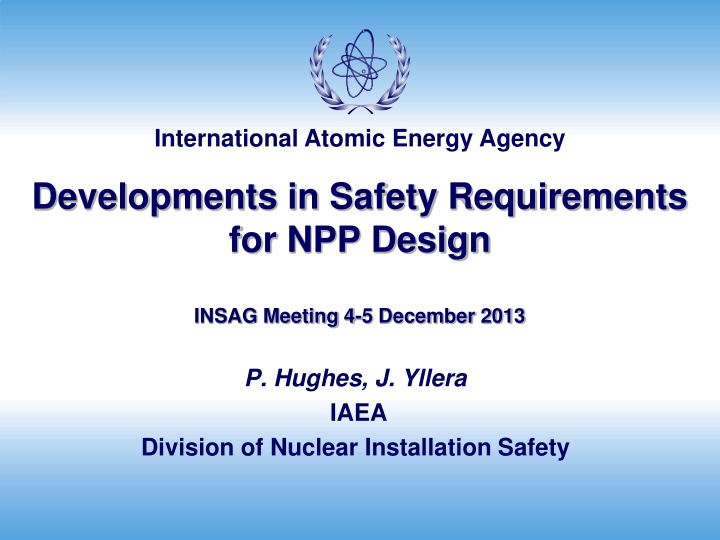 International Atomic Energy Agency

Developments in Safety Requirements for NPP Design

INSAG Meeting 4-5 December 2013

P. Hughes, J. Yllera
IAEA
Division of Nuclear Installation Safety